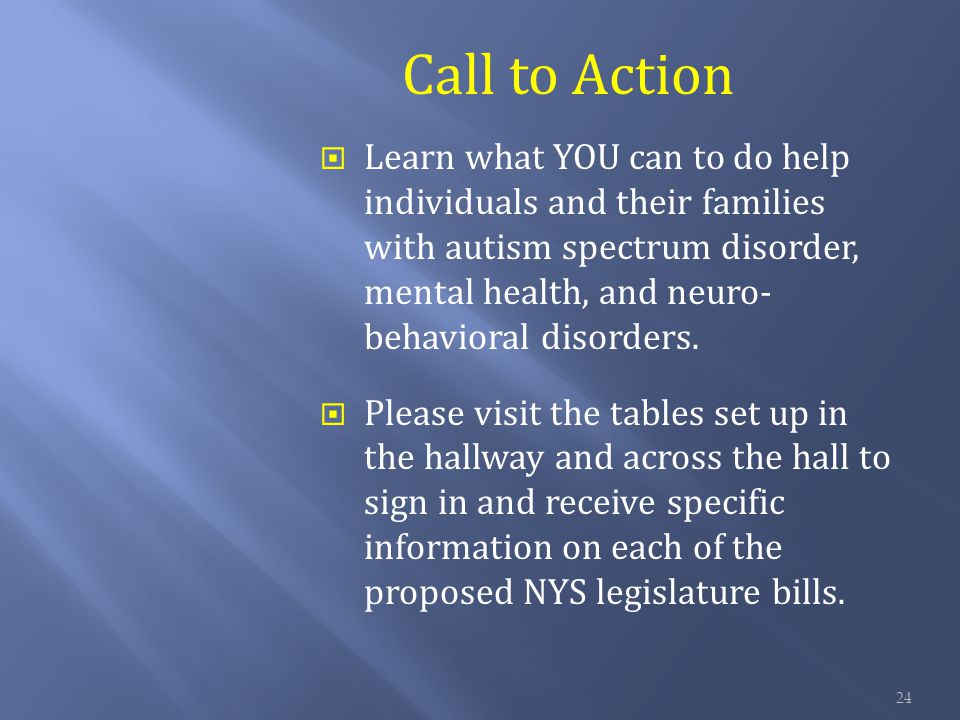 Call to Action

Learn what YOU can to do help individuals and their families with autism spectrum disorder, mental health, and neuro-behavioral disorders.

Please visit the tables set up in the hallway and across the hall to sign in and receive specific information on each of the proposed NYS legislature bills.

24